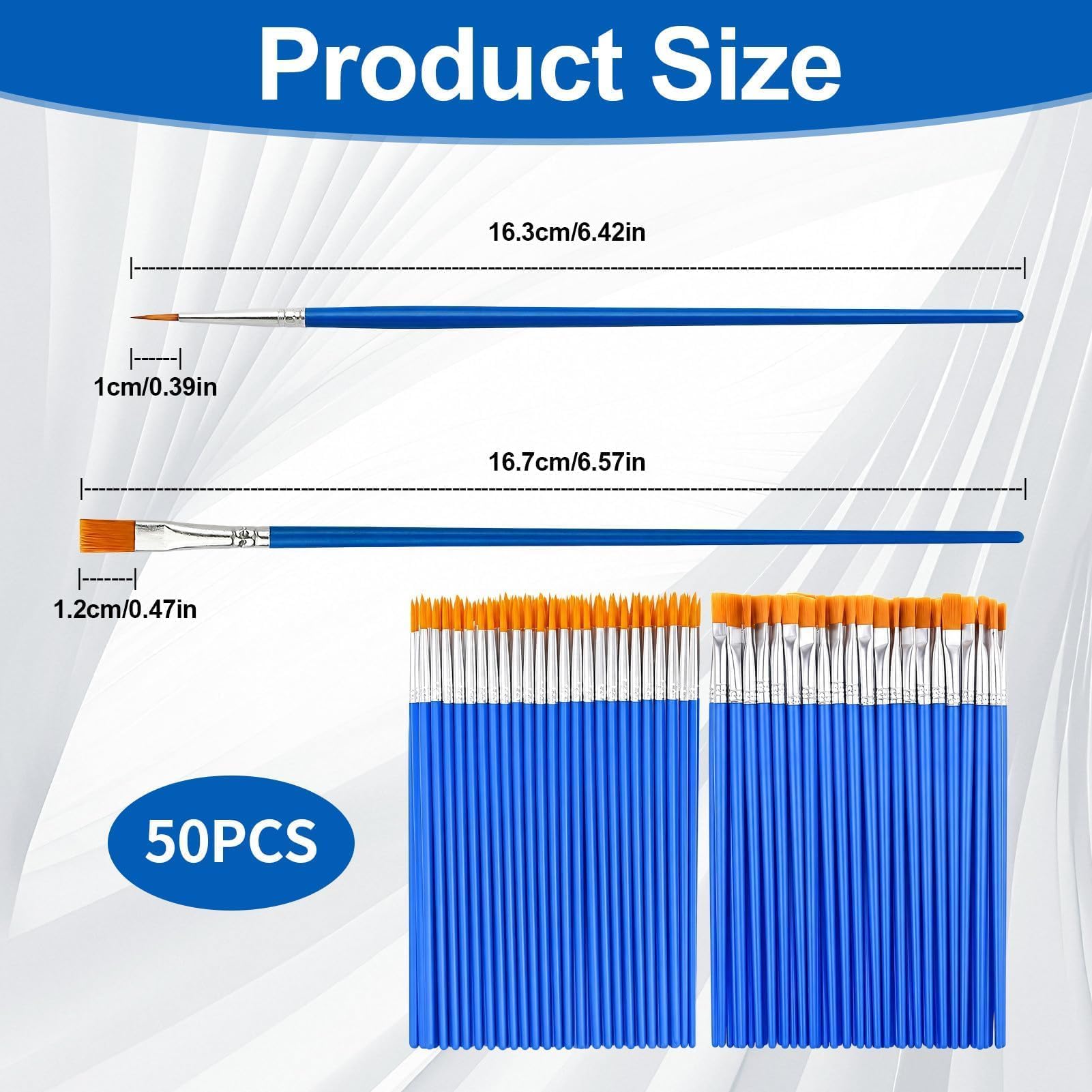 Product Size

16.3cm/6.42in

1cm/0.39in

16.7cm/6.57in

1.2cm/0.47in

50PCS